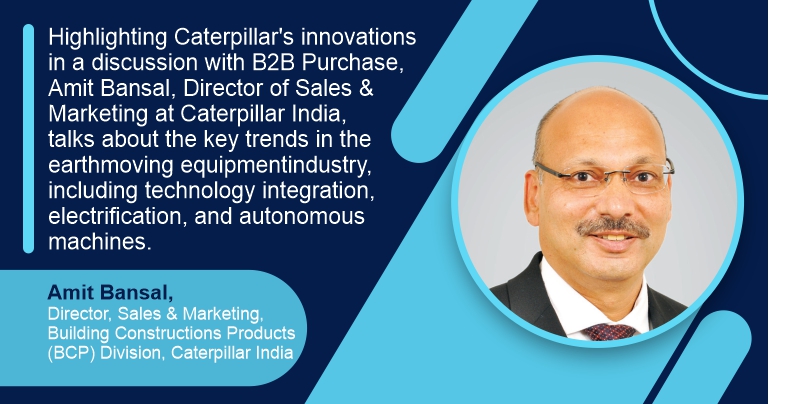 Highlighting Caterpillar's innovations in a discussion with B2B Purchase, Amit Bansal, Director of Sales & Marketing at Caterpillar India, talks about the key trends in the earthmoving equipmentindustry, including technology integration, electrification, and autonomous machines.

Amit Bansal,
Director, Sales & Marketing, Building Constructions Products (BCP) Division, Caterpillar India